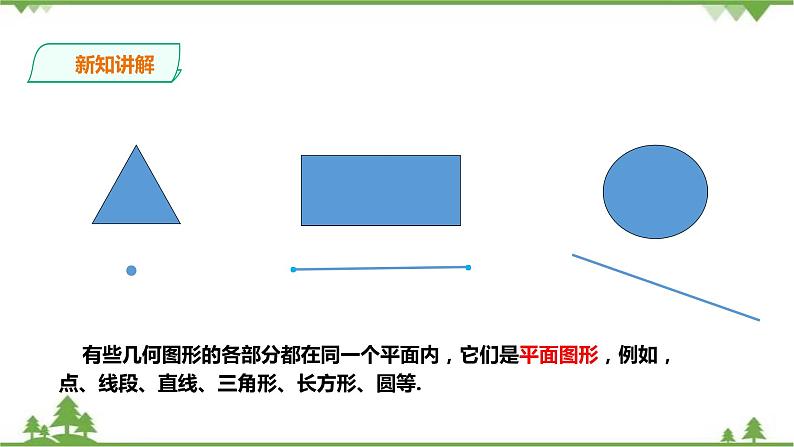 新知讲解

有些几何图形的各部分都在同一个平面内，它们是平面图形，例如，点、线段、直线、三角形、长方形、圆等.